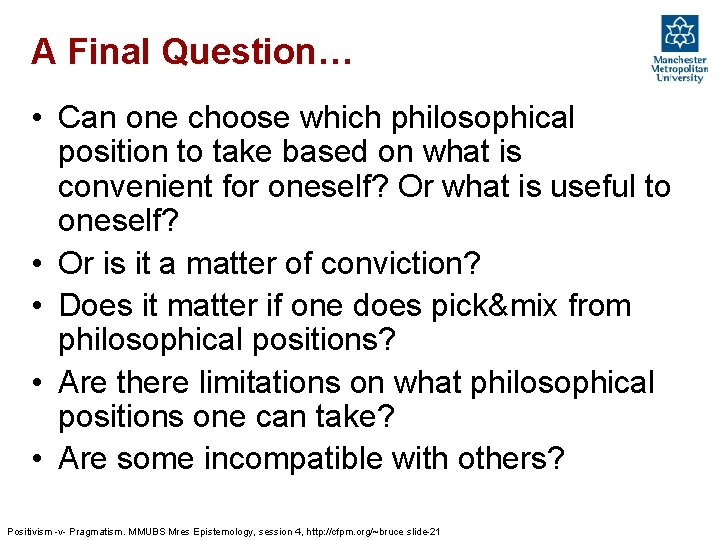 A Final Question…

Manchester Metropolitan University

• Can one choose which philosophical position to take based on what is convenient for oneself? Or what is useful to oneself?
• Or is it a matter of conviction?
• Does it matter if one does pick&mix from philosophical positions?
• Are there limitations on what philosophical positions one can take?
• Are some incompatible with others?

Positivism -v- Pragmatism. MMUBS Mres Epistemology, session 4, http://cfpm.org/~bruce slide-21